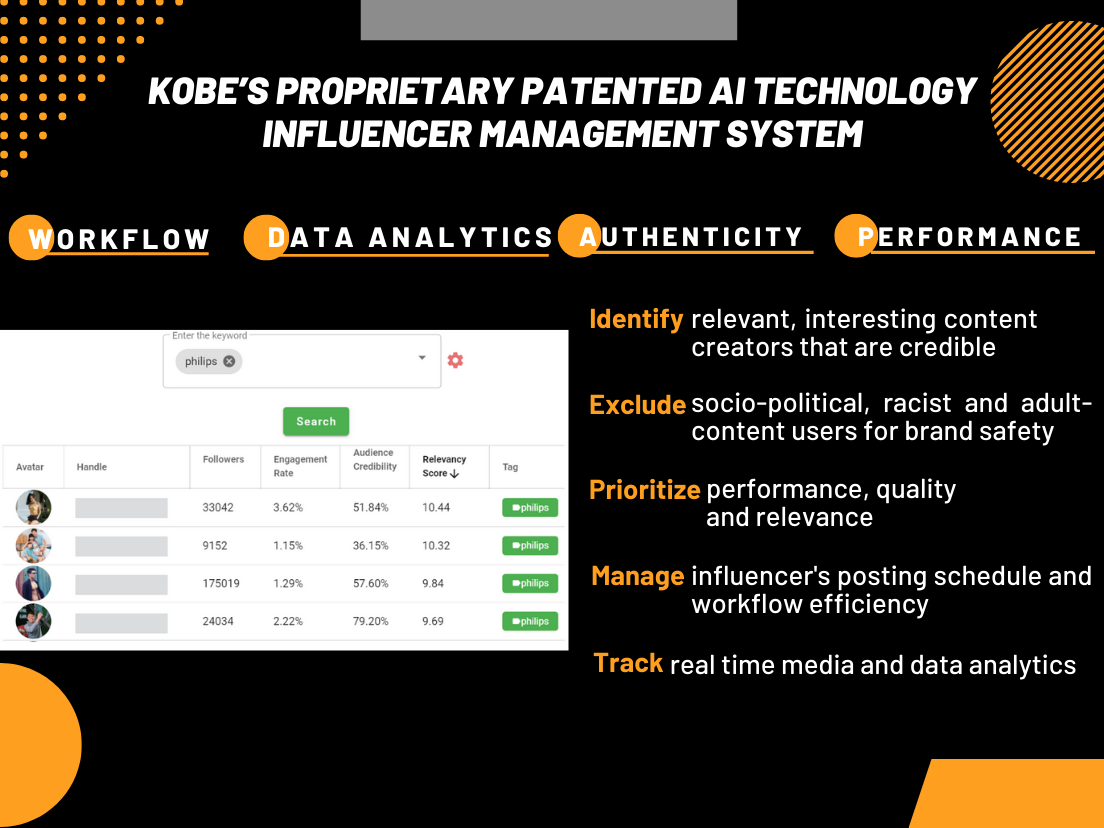 KOBE'S PROPRIETARY PATENTED AI TECHNOLOGY INFLUENCER MANAGEMENT SYSTEM

WORKFLOW

DATA ANALYTICS

AUTHENTICITY

PERFORMANCE

Enter the keyword

philips

Search

| Avatar | Handle | Followers | Engagement Rate | Audience Credibility | Relevancy Score ↓ | Tag |
|---|---|---|---|---|---|---|
| | | 33042 | 3.62% | 51.84% | 10.44 | philips |
| | | 9152 | 1.15% | 36.15% | 10.32 | philips |
| | | 175019 | 1.29% | 57.60% | 9.84 | philips |
| | | 24034 | 2.22% | 79.20% | 9.69 | philips |

Identify relevant, interesting content creators that are credible

Exclude socio-political, racist and adult-content users for brand safety

Prioritize performance, quality and relevance

Manage influencer's posting schedule and workflow efficiency

Track real time media and data analytics